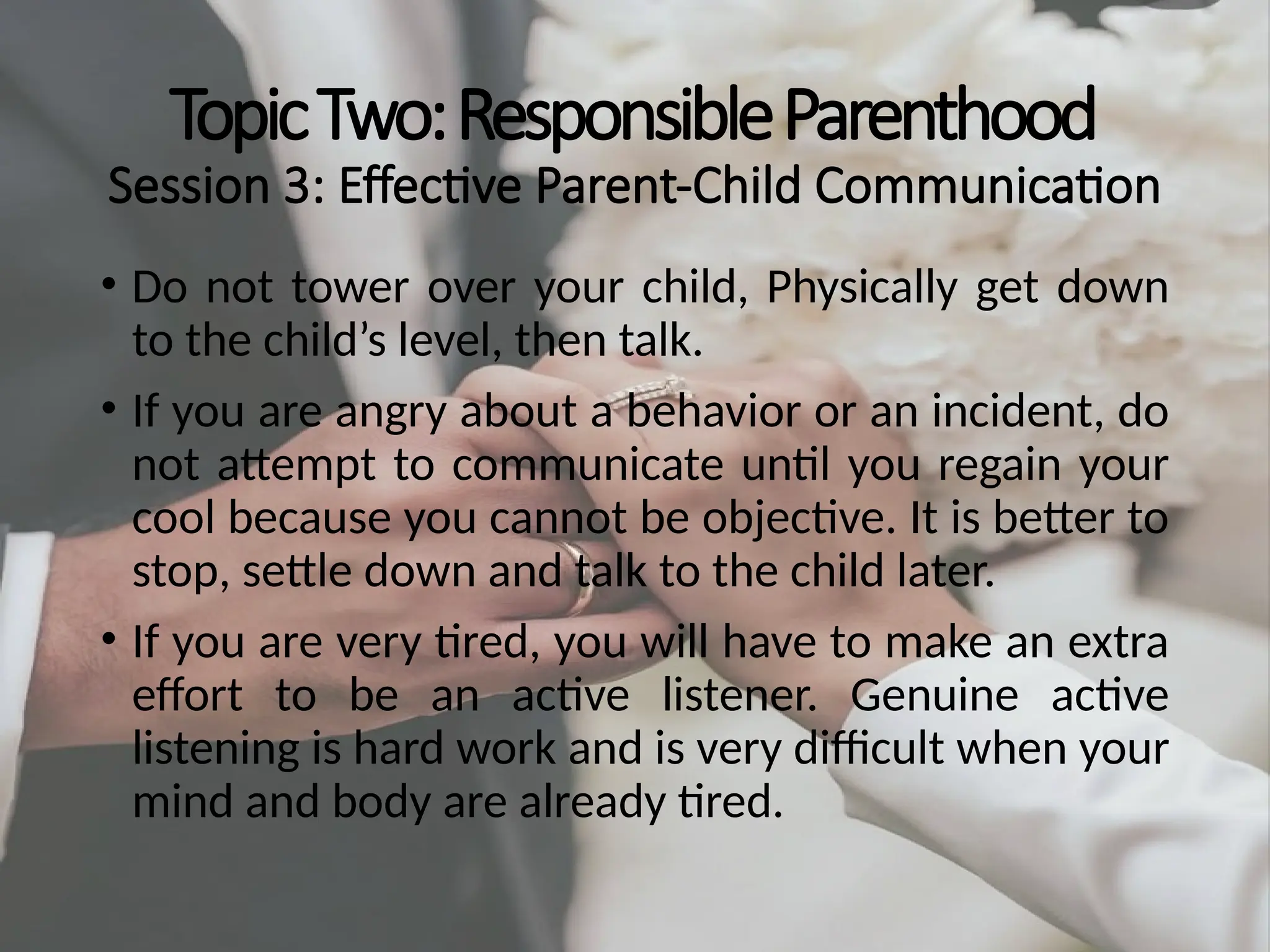 Topic Two: Responsible Parenthood
Session 3: Effective Parent-Child Communication

• Do not tower over your child, Physically get down to the child’s level, then talk.

• If you are angry about a behavior or an incident, do not attempt to communicate until you regain your cool because you cannot be objective. It is better to stop, settle down and talk to the child later.

• If you are very tired, you will have to make an extra effort to be an active listener. Genuine active listening is hard work and is very difficult when your mind and body are already tired.